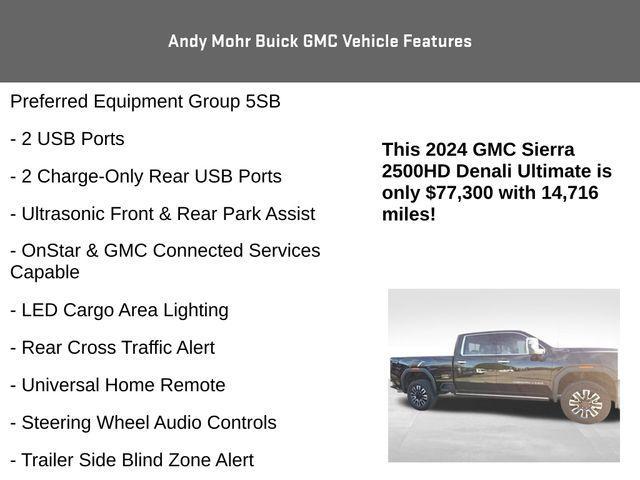 Andy Mohr Buick GMC Vehicle Features

Preferred Equipment Group 5SB

- 2 USB Ports

- 2 Charge-Only Rear USB Ports

- Ultrasonic Front & Rear Park Assist

- OnStar & GMC Connected Services Capable

- LED Cargo Area Lighting

- Rear Cross Traffic Alert

- Universal Home Remote

- Steering Wheel Audio Controls

- Trailer Side Blind Zone Alert

This 2024 GMC Sierra 2500HD Denali Ultimate is only $77,300 with 14,716 miles!